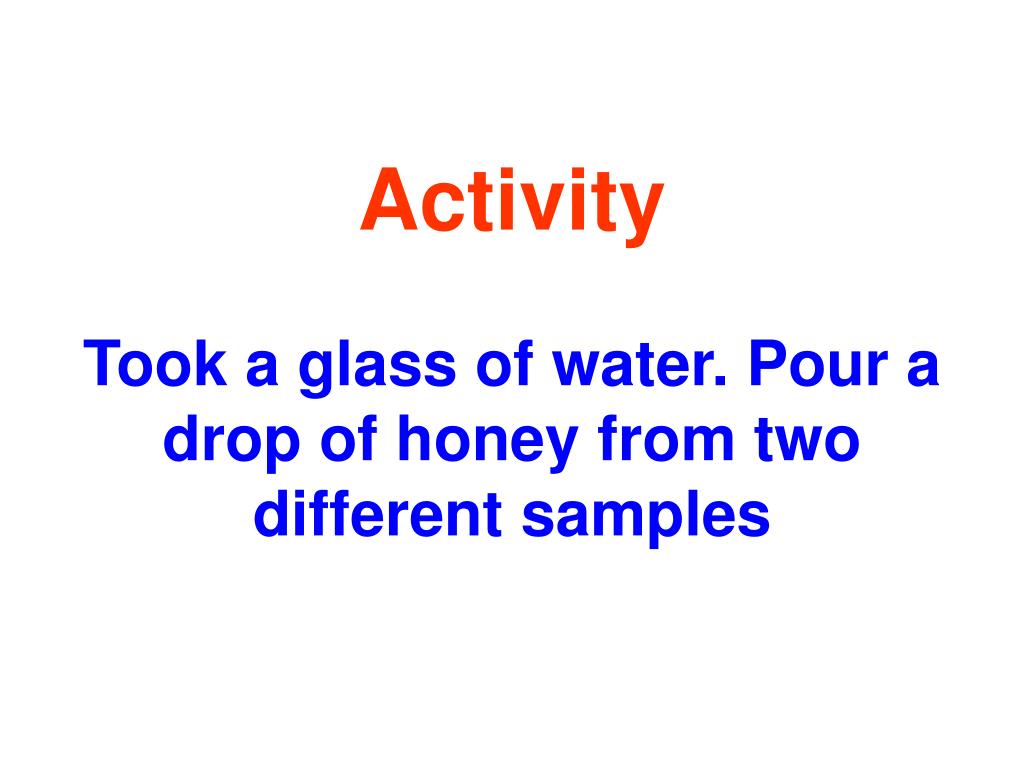 Activity

Took a glass of water. Pour a drop of honey from two different samples